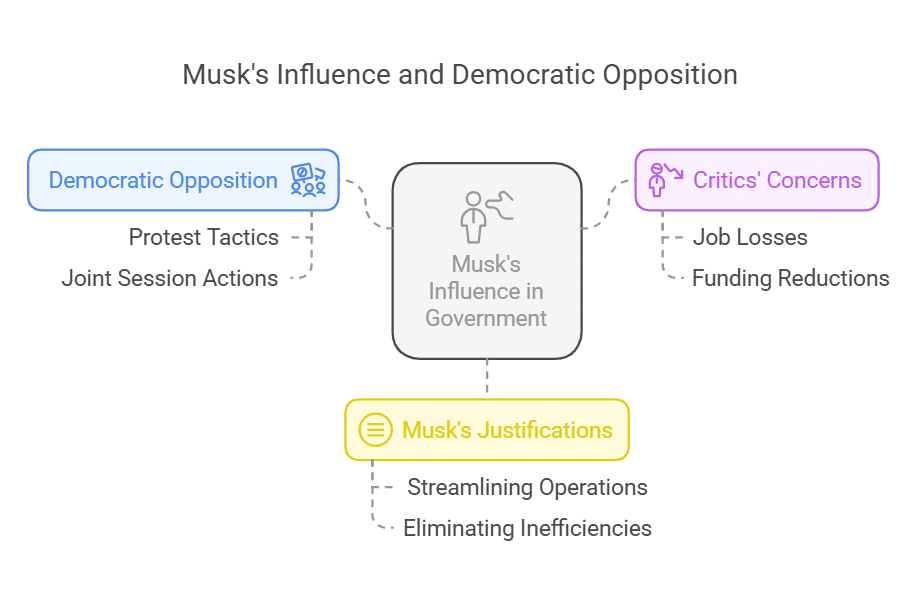 Musk's Influence and Democratic Opposition

Democratic Opposition

Protest Tactics

Joint Session Actions

Musk's Influence in Government

Critics' Concerns

Job Losses

Funding Reductions

Musk's Justifications

Streamlining Operations

Eliminating Inefficiencies